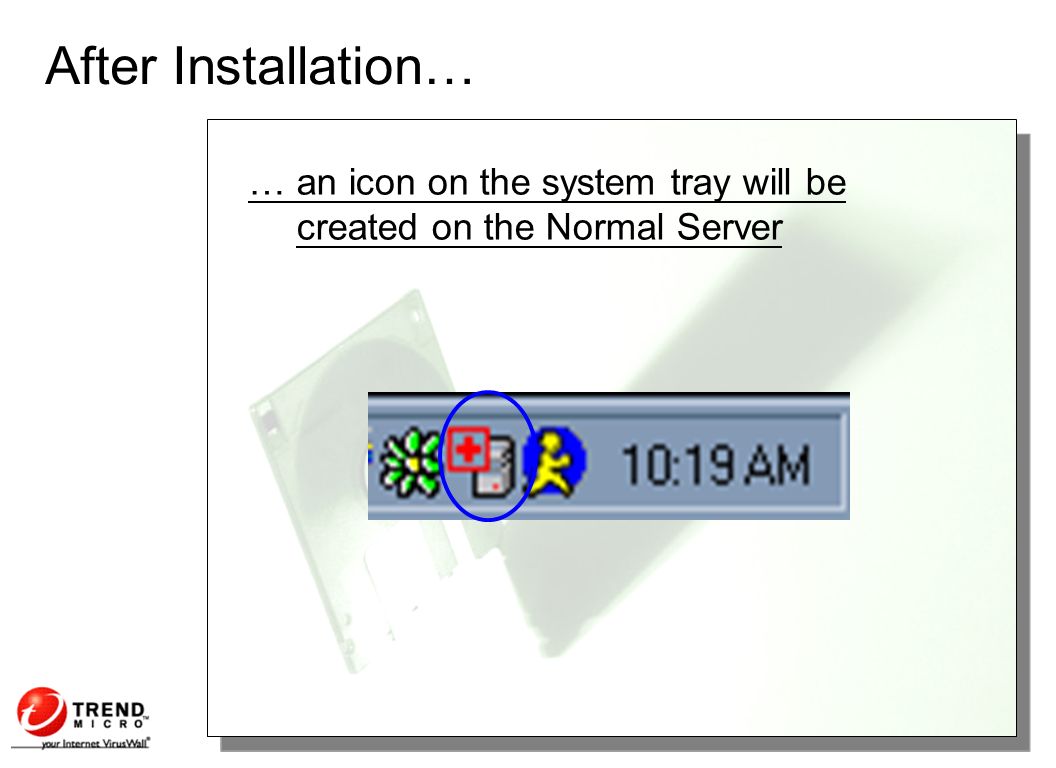 After Installation…

… an icon on the system tray will be created on the Normal Server

10:19 AM

TREND MICRO™
your Internet VirusWall®